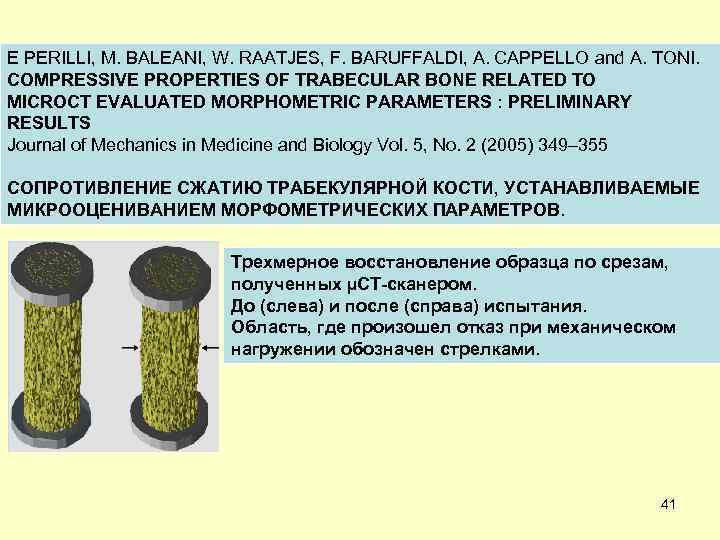 E PERILLI, M. BALEANI, W. RAATJES, F. BARUFFALDI, A. CAPPELLO and A. TONI. COMPRESSIVE PROPERTIES OF TRABECULAR BONE RELATED TO MICROCT EVALUATED MORPHOMETRIC PARAMETERS : PRELIMINARY RESULTS
Journal of Mechanics in Medicine and Biology Vol. 5, No. 2 (2005) 349–355

СОПРОТИВЛЕНИЕ СЖАТИЮ ТРАБЕКУЛЯРНОЙ КОСТИ, УСТАНАВЛИВАЕМЫЕ МИКРООЦЕНИВАНИЕМ МОРФОМЕТРИЧЕСКИХ ПАРАМЕТРОВ.

Трехмерное восстановление образца по срезам, полученных μCT-сканером.
До (слева) и после (справа) испытания.
Область, где произошел отказ при механическом нагружении обозначен стрелками.

41